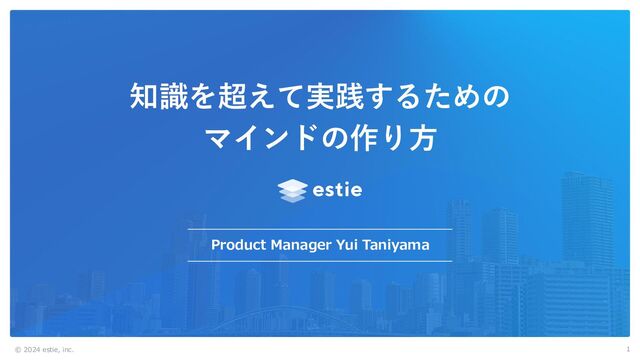 知識を超えて実践するための
マインドの作り方

estie

Product Manager Yui Taniyama

© 2024 estie, inc.

1